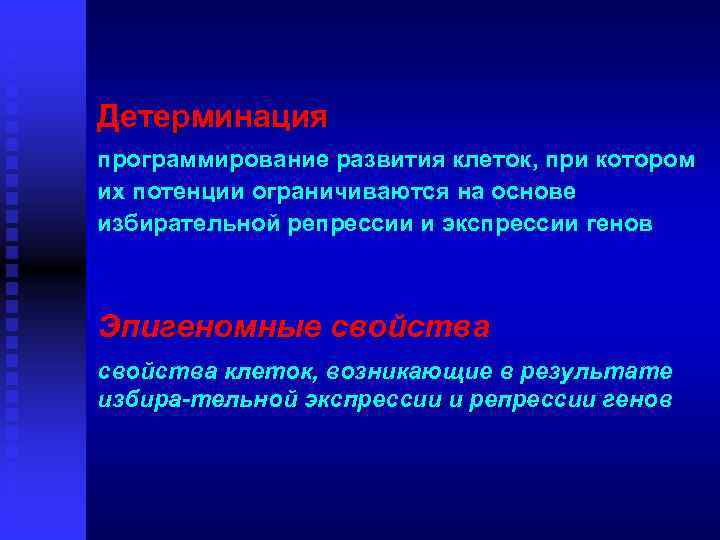 Детерминация

программирование развития клеток, при котором их потенции ограничиваются на основе избирательной репрессии и экспрессии генов

Эпигеномные свойства

свойства клеток, возникающие в результате избира-тельной экспрессии и репрессии генов